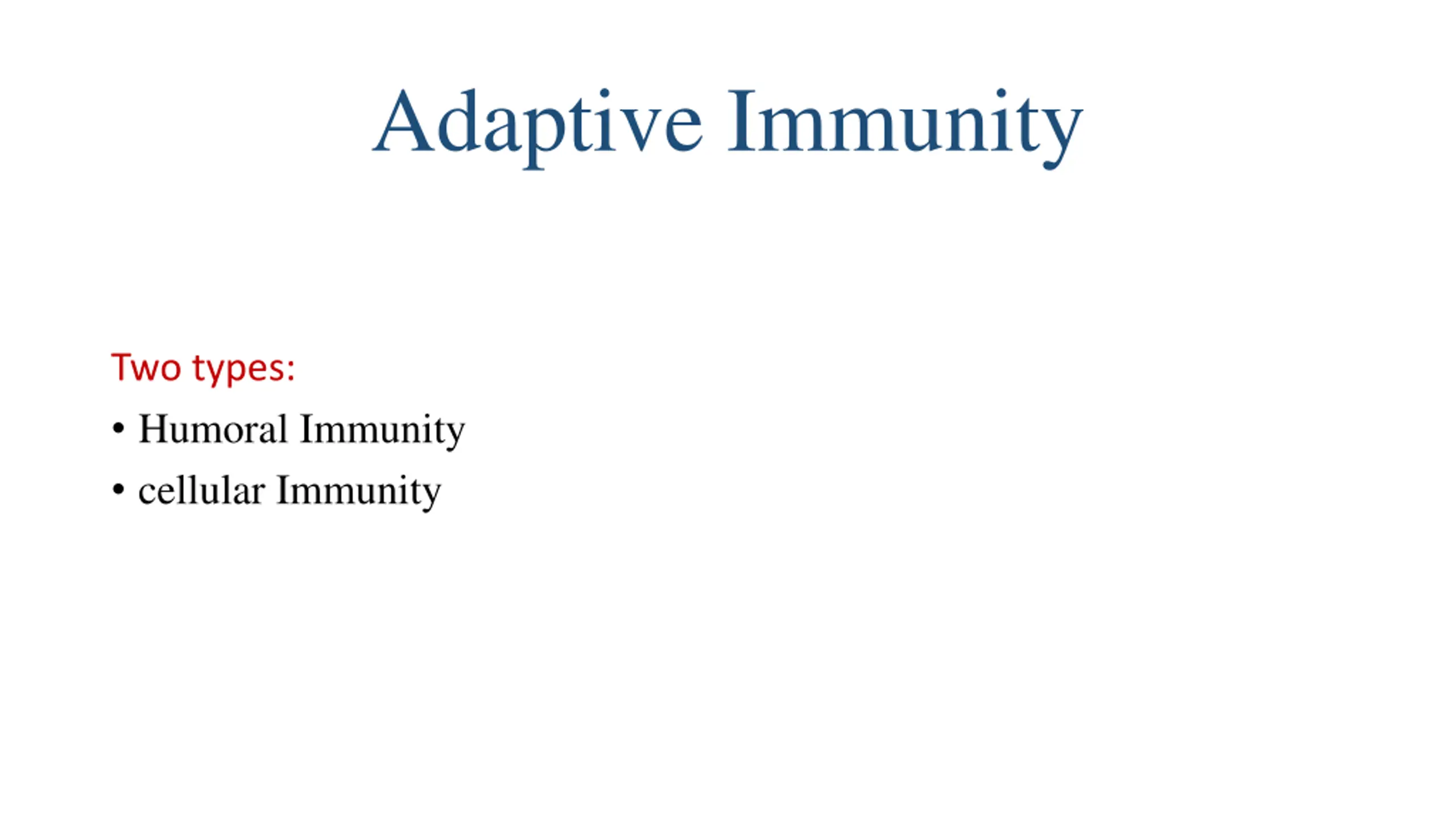 Adaptive Immunity

Two types:

• Humoral Immunity
• cellular Immunity